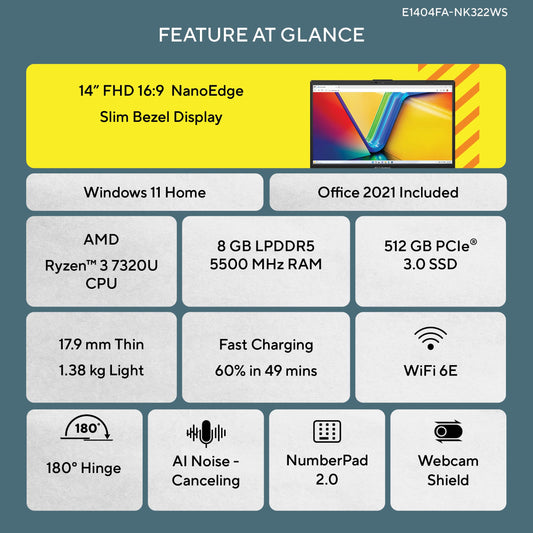 E1404FA-NK322WS

FEATURE AT GLANCE

14" FHD 16:9 NanoEdge Slim Bezel Display

Windows 11 Home

Office 2021 Included

AMD Ryzen™ 3 7320U CPU

8 GB LPDDR5 5500 MHz RAM

512 GB PCIe® 3.0 SSD

17.9 mm Thin 1.38 kg Light

Fast Charging 60% in 49 mins

WiFi 6E

180°

180° Hinge

AI Noise - Canceling

NumberPad 2.0

Webcam Shield